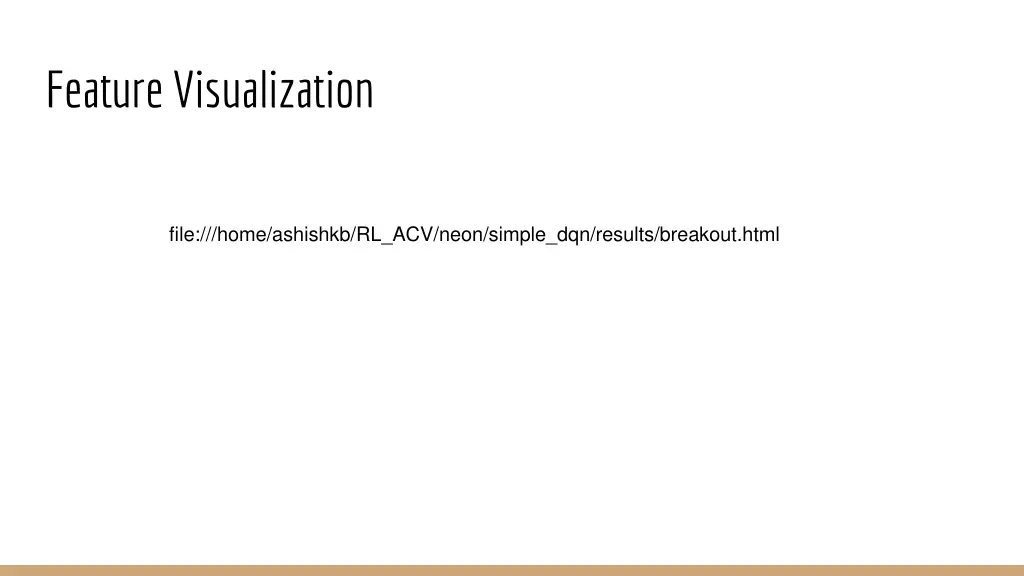 Feature Visualization

file:///home/ashishkb/RL_ACV/neon/simple_dqn/results/breakout.html